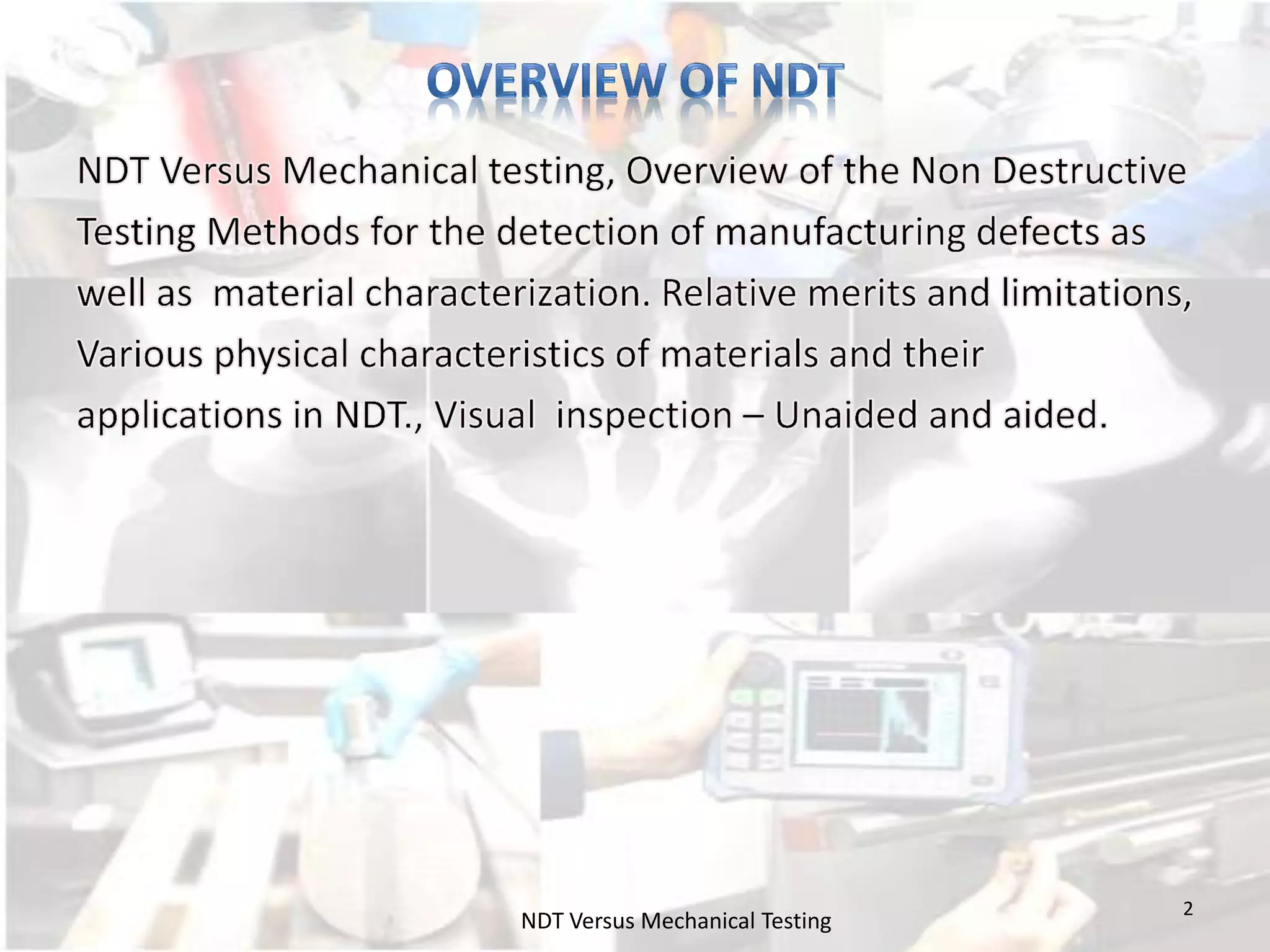 OVERVIEW OF NDT

NDT Versus Mechanical testing, Overview of the Non Destructive Testing Methods for the detection of manufacturing defects as well as  material characterization. Relative merits and limitations, Various physical characteristics of materials and their applications in NDT., Visual  inspection – Unaided and aided.

NDT Versus Mechanical Testing

2